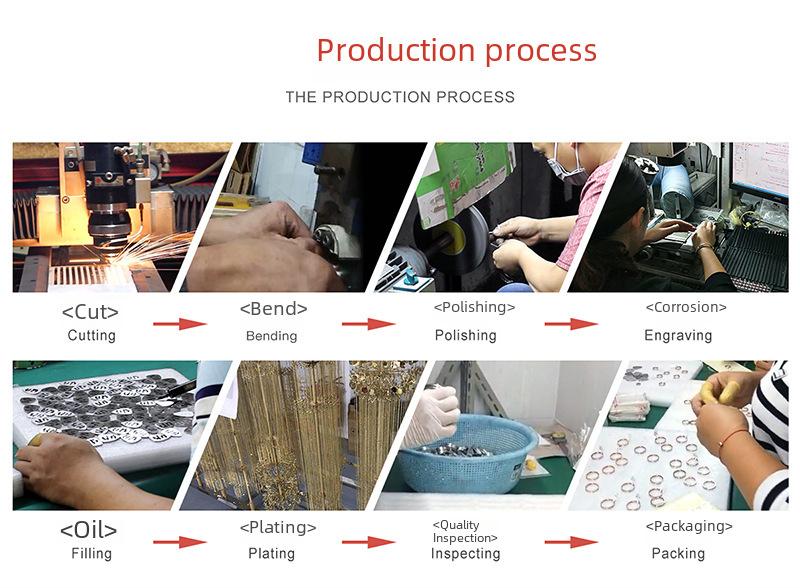 Production process

THE PRODUCTION PROCESS

<Cut>
Cutting

<Bend>
Bending

<Polishing>
Polishing

<Corrosion>
Engraving

<Oil>
Filling

<Plating>
Plating

<Quality Inspection>
Inspecting

<Packaging>
Packing